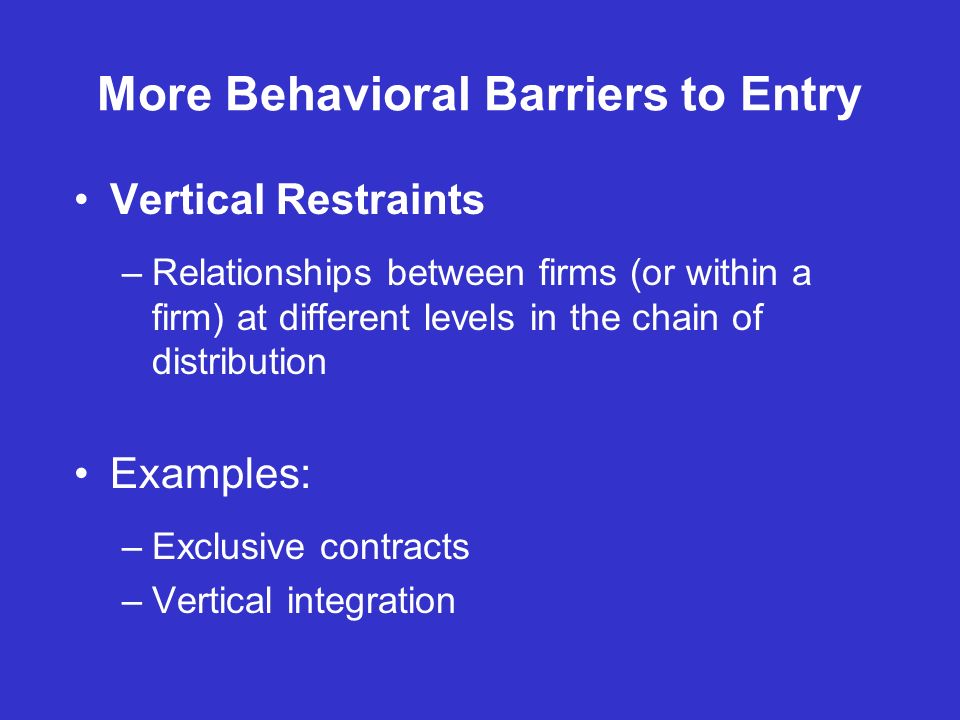 More Behavioral Barriers to Entry

• Vertical Restraints

– Relationships between firms (or within a firm) at different levels in the chain of distribution

• Examples:

– Exclusive contracts
– Vertical integration